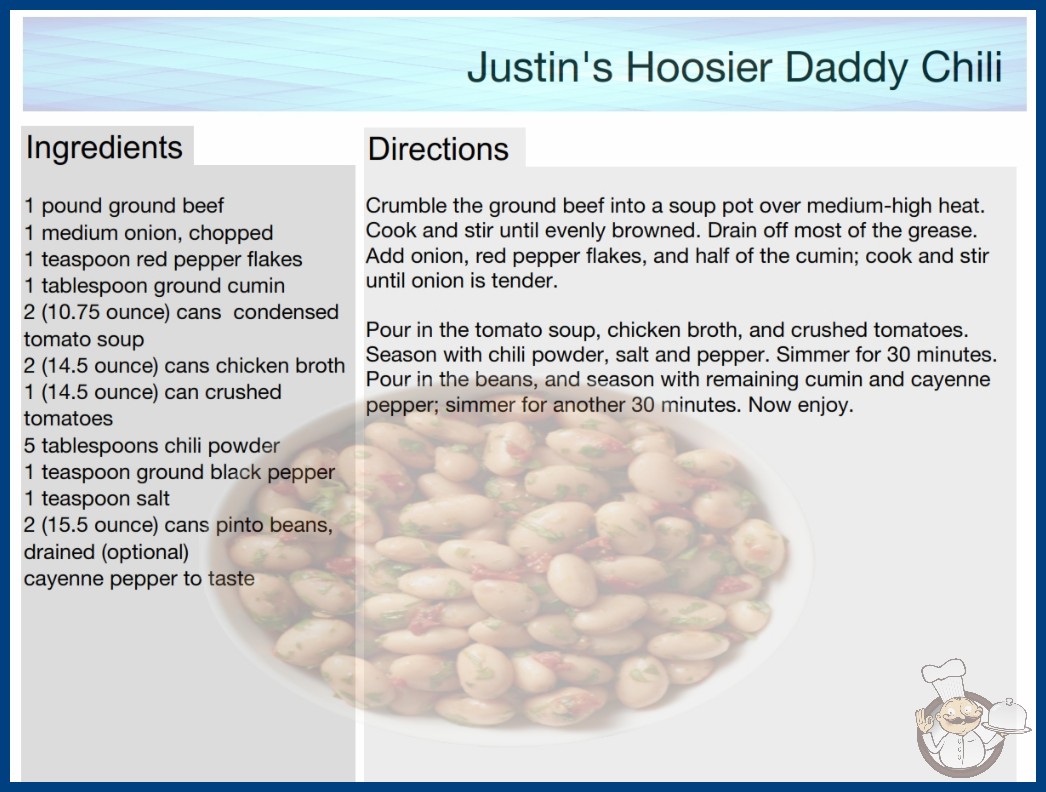 Justin's Hoosier Daddy Chili

Ingredients

1 pound ground beef
1 medium onion, chopped
1 teaspoon red pepper flakes
1 tablespoon ground cumin
2 (10.75 ounce) cans condensed tomato soup
2 (14.5 ounce) cans chicken broth
1 (14.5 ounce) can crushed tomatoes
5 tablespoons chili powder
1 teaspoon ground black pepper
1 teaspoon salt
2 (15.5 ounce) cans pinto beans, drained (optional)
cayenne pepper to taste

Directions

Crumble the ground beef into a soup pot over medium-high heat. Cook and stir until evenly browned. Drain off most of the grease. Add onion, red pepper flakes, and half of the cumin; cook and stir until onion is tender.

Pour in the tomato soup, chicken broth, and crushed tomatoes. Season with chili powder, salt and pepper. Simmer for 30 minutes. Pour in the beans, and season with remaining cumin and cayenne pepper; simmer for another 30 minutes. Now enjoy.